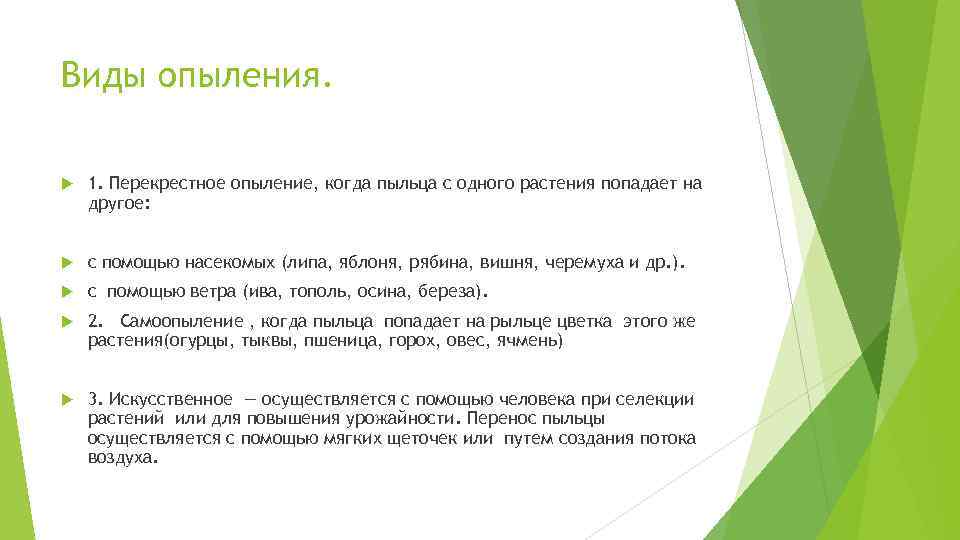 Виды опыления.

1. Перекрестное опыление, когда пыльца с одного растения попадает на другое:

с помощью насекомых (липа, яблоня, рябина, вишня, черемуха и др.).

с помощью ветра (ива, тополь, осина, береза).

2. Самоопыление , когда пыльца попадает на рыльце цветка этого же растения(огурцы, тыквы, пшеница, горох, овес, ячмень)

3. Искусственное — осуществляется с помощью человека при селекции растений или для повышения урожайности. Перенос пыльцы осуществляется с помощью мягких щеточек или путем создания потока воздуха.